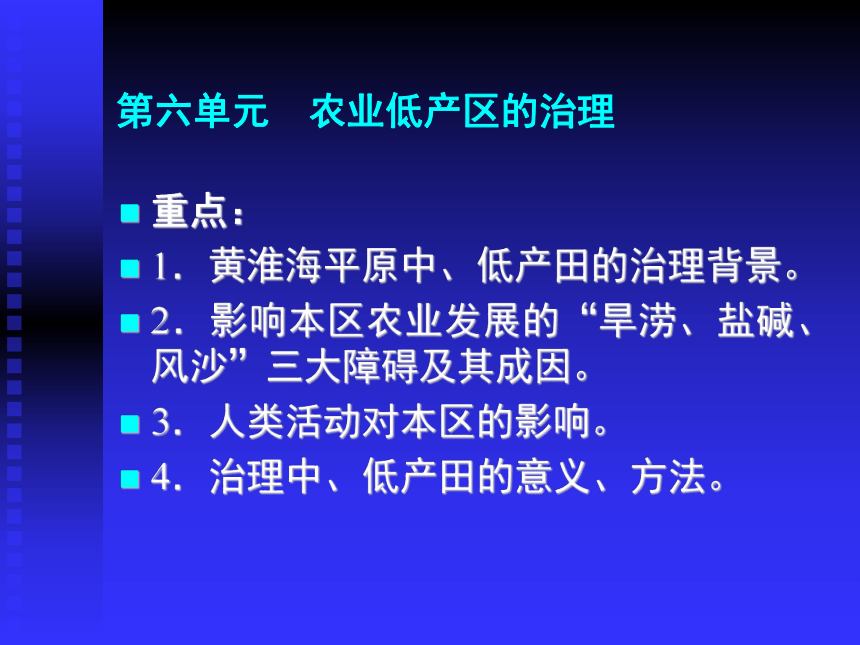 第六单元　农业低产区的治理

重点：

1．黄淮海平原中、低产田的治理背景。

2．影响本区农业发展的“旱涝、盐碱、风沙”三大障碍及其成因。

3．人类活动对本区的影响。

4．治理中、低产田的意义、方法。